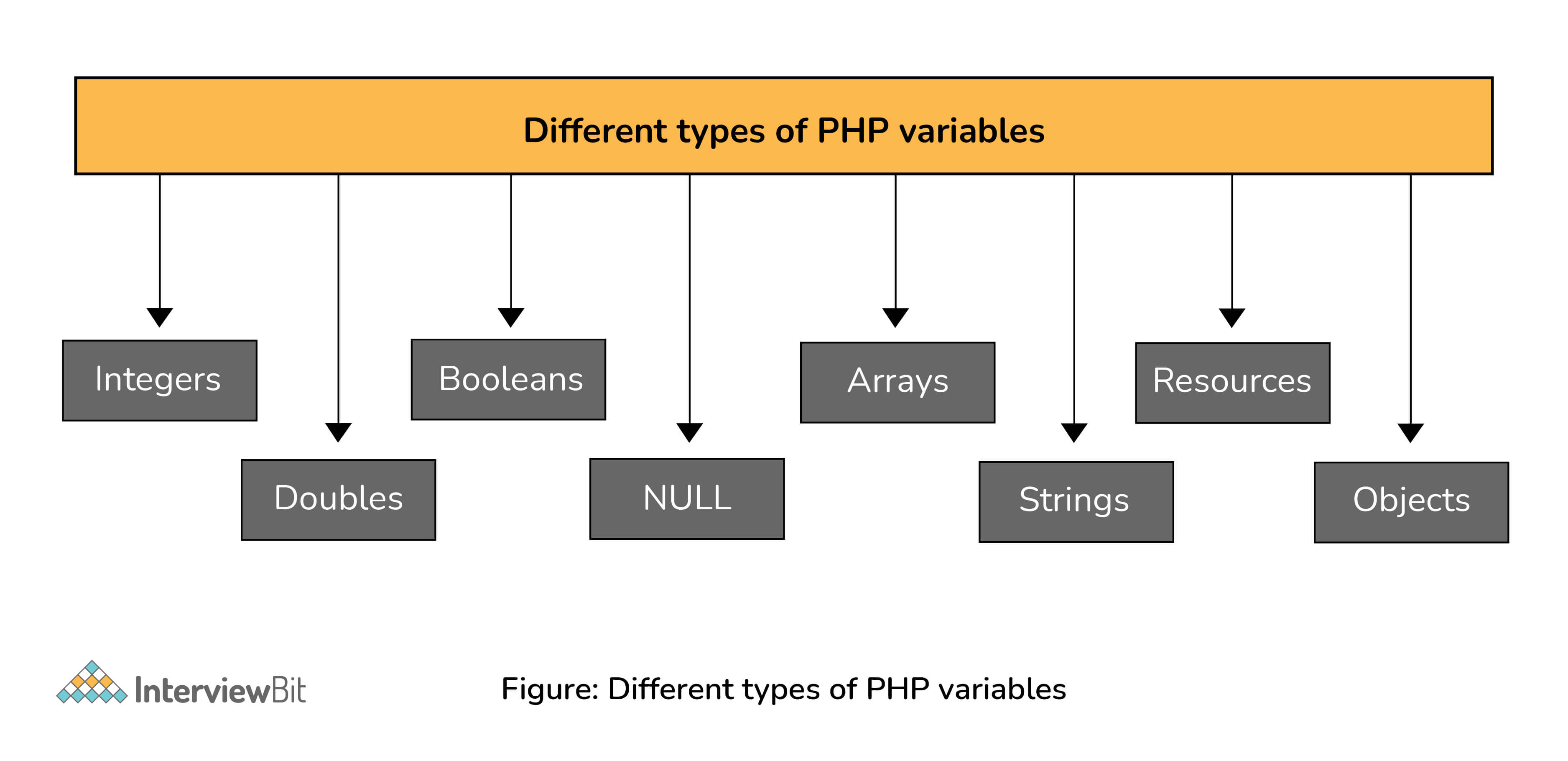 Different types of PHP variables

Integers

Doubles

Booleans

NULL

Arrays

Strings

Resources

Objects

InterviewBit

Figure: Different types of PHP variables